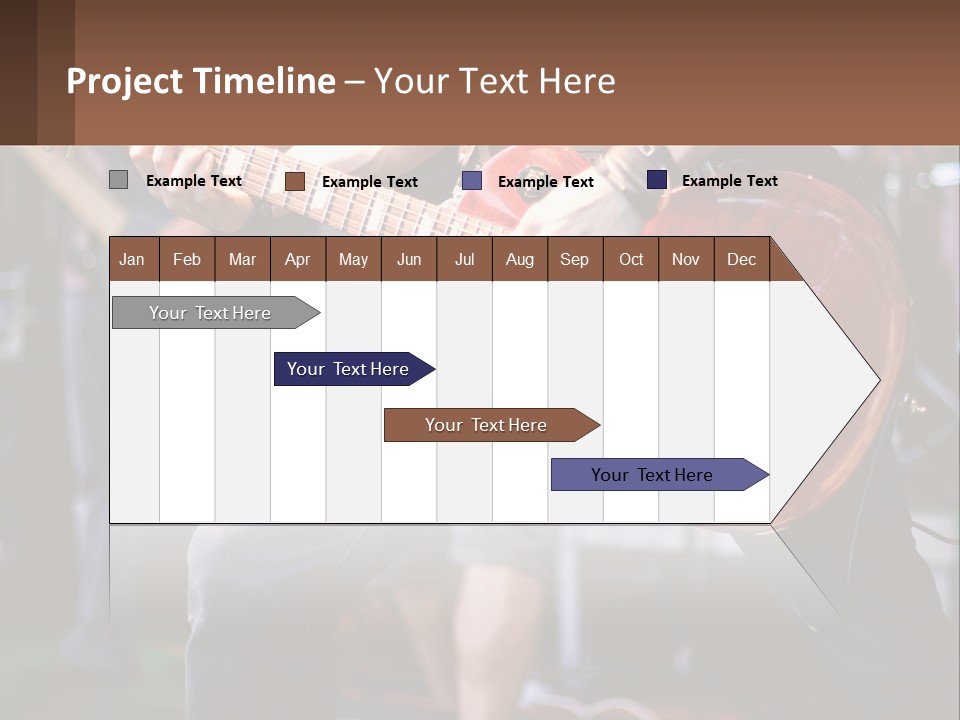 Project Timeline – Your Text Here

Example Text Example Text Example Text Example Text

| Jan | Feb | Mar | Apr | May | Jun | Jul | Aug | Sep | Oct | Nov | Dec |
|---|---|---|---|---|---|---|---|---|---|---|---|

Your Text Here

Your Text Here

Your Text Here

Your Text Here